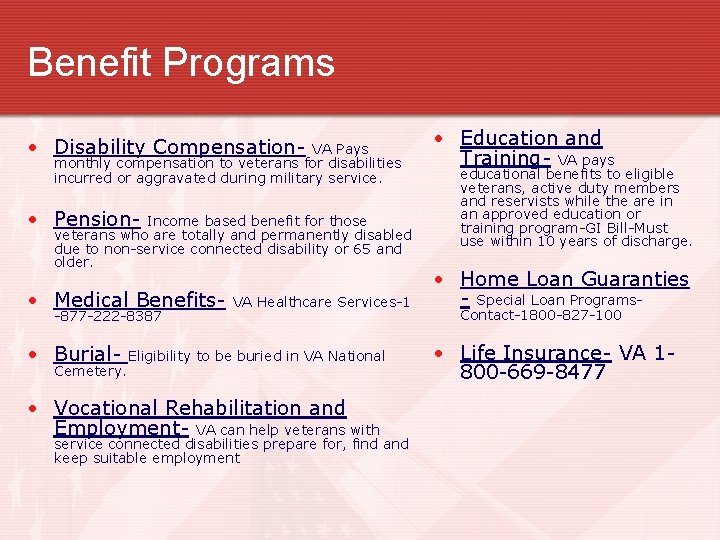 Benefit Programs

• Disability Compensation- VA Pays monthly compensation to veterans for disabilities incurred or aggravated during military service.

• Pension- Income based benefit for those veterans who are totally and permanently disabled due to non-service connected disability or 65 and older.

• Medical Benefits- VA Healthcare Services-1 -877-222-8387

• Burial- Eligibility to be buried in VA National Cemetery.

• Vocational Rehabilitation and Employment- VA can help veterans with service connected disabilities prepare for, find and keep suitable employment

• Education and Training- VA pays educational benefits to eligible veterans, active duty members and reservists while the are in an approved education or training program-GI Bill-Must use within 10 years of discharge.

• Home Loan Guaranties - Special Loan Programs-Contact-1800-827-100

• Life Insurance- VA 1-800-669-8477